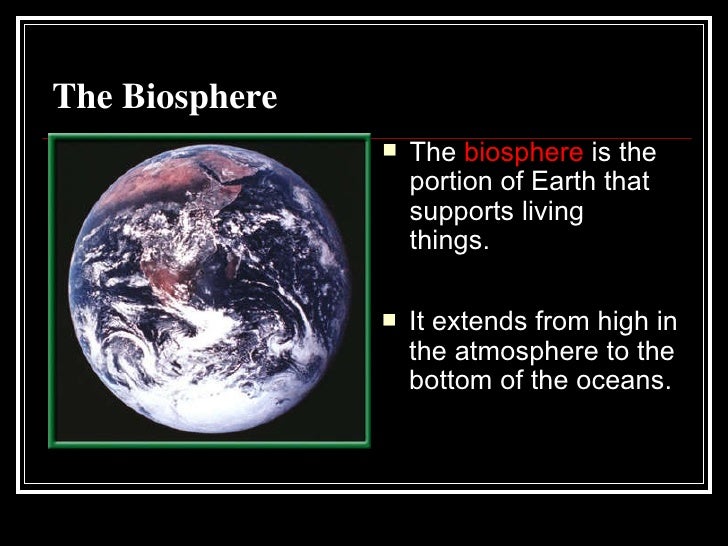 The Biosphere

The biosphere is the portion of Earth that supports living things.

It extends from high in the atmosphere to the bottom of the oceans.